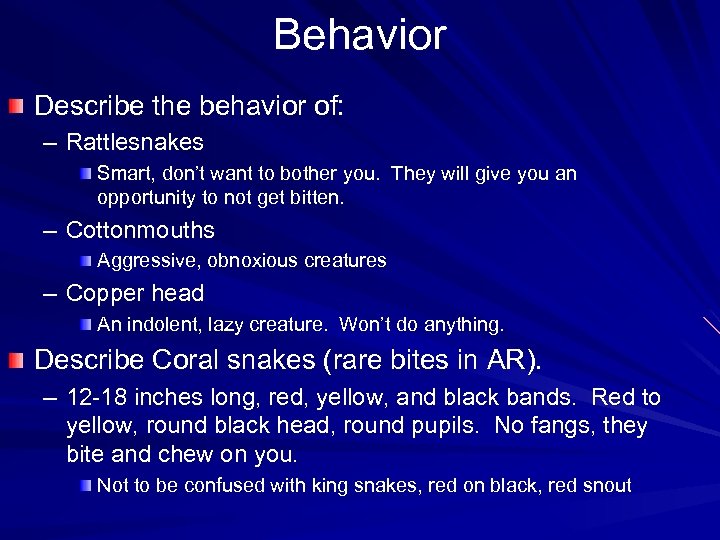 Behavior

Describe the behavior of:

– Rattlesnakes

Smart, don't want to bother you. They will give you an opportunity to not get bitten.

– Cottonmouths

Aggressive, obnoxious creatures

– Copper head

An indolent, lazy creature. Won't do anything.

Describe Coral snakes (rare bites in AR).

– 12-18 inches long, red, yellow, and black bands. Red to yellow, round black head, round pupils. No fangs, they bite and chew on you.

Not to be confused with king snakes, red on black, red snout